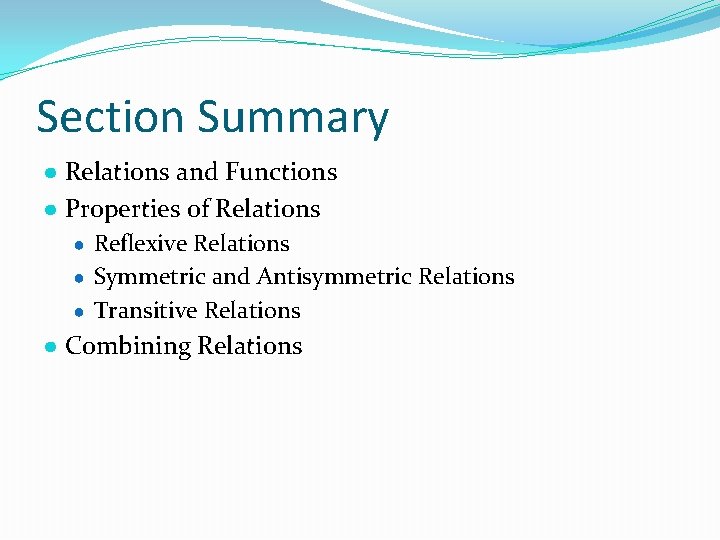 Section Summary

- Relations and Functions
- Properties of Relations
  - Reflexive Relations
  - Symmetric and Antisymmetric Relations
  - Transitive Relations
- Combining Relations